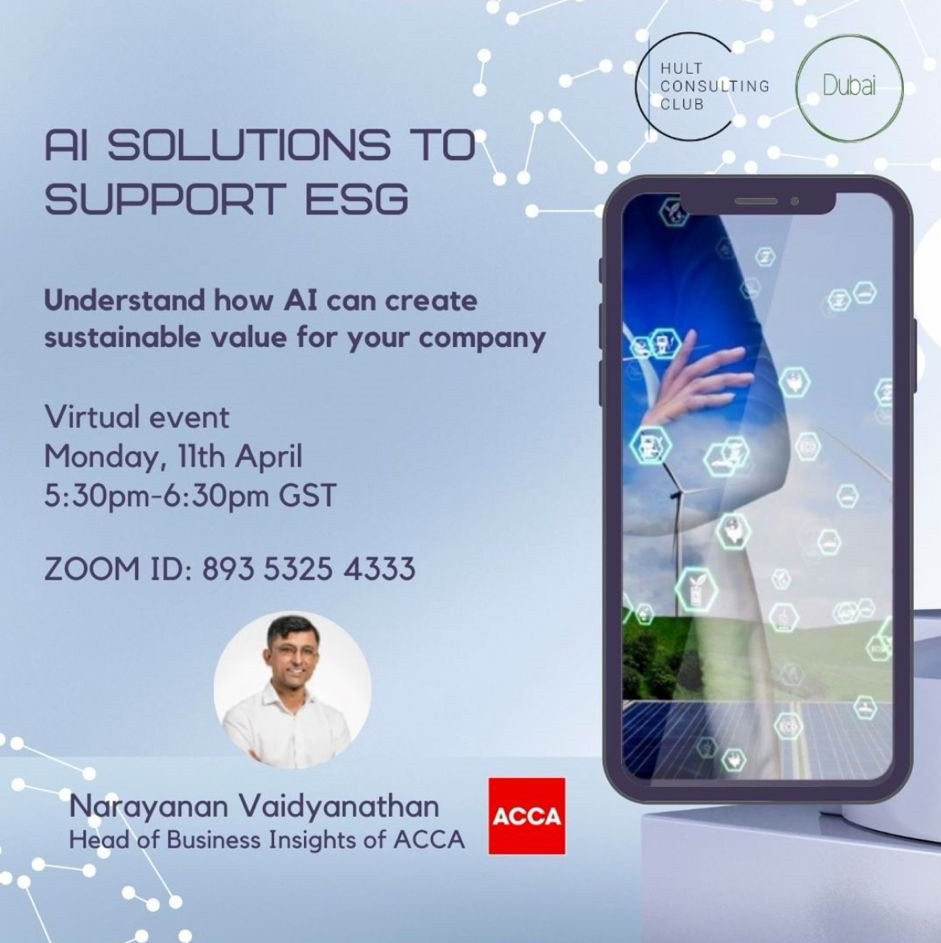 HULT CONSULTING CLUB

Dubai

AI SOLUTIONS TO SUPPORT ESG

Understand how AI can create sustainable value for your company

Virtual event
Monday, 11th April
5:30pm-6:30pm GST

ZOOM ID: 893 5325 4333

Narayanan Vaidyanathan
Head of Business Insights of ACCA

ACCA